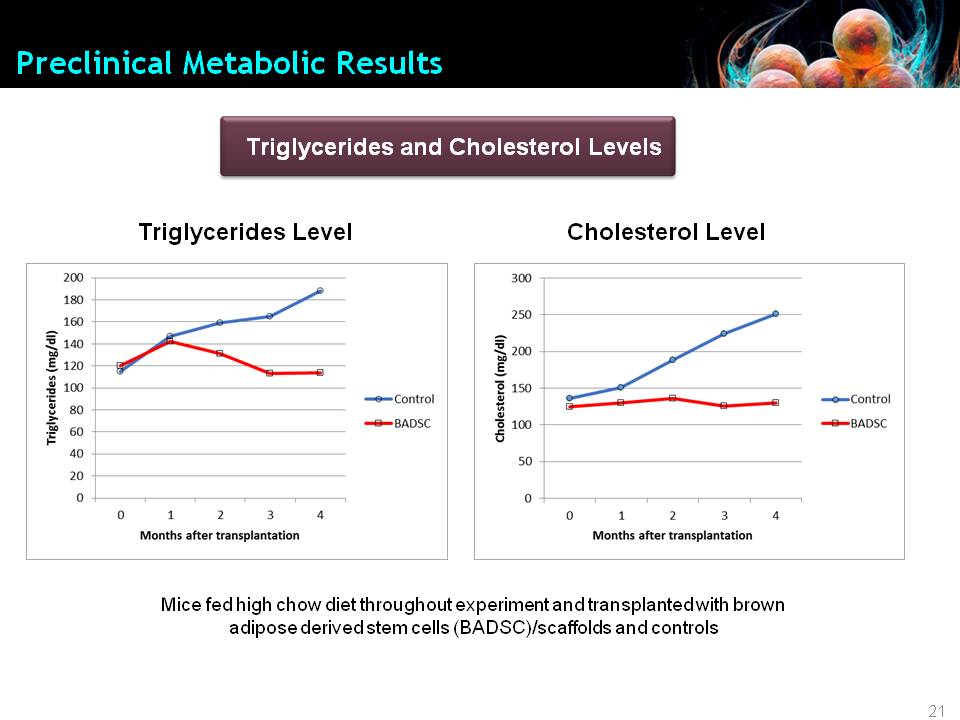 Preclinical Metabolic Results

Triglycerides and Cholesterol Levels

Triglycerides Level

Triglycerides (mg/dl)

200
180
160
140
120
100
80
60
40
20
0

0 1 2 3 4

Months after transplantation

Control
BADSC

Cholesterol Level

Cholesterol (mg/dl)

300
250
200
150
100
50
0

0 1 2 3 4

Months after transplantation

Control
BADSC

Mice fed high chow diet throughout experiment and transplanted with brown adipose derived stem cells (BADSC)/scaffolds and controls

21